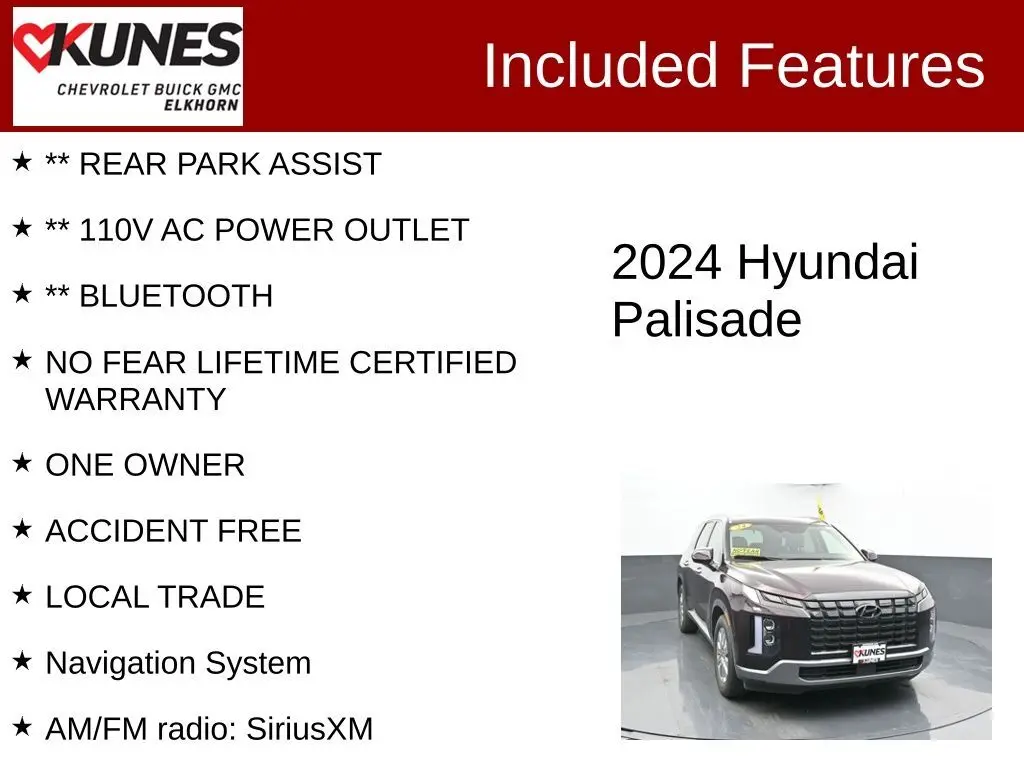 KUNES
CHEVROLET BUICK GMC
ELKHORN

Included Features

★ ** REAR PARK ASSIST

★ ** 110V AC POWER OUTLET

★ ** BLUETOOTH

★ NO FEAR LIFETIME CERTIFIED WARRANTY

★ ONE OWNER

★ ACCIDENT FREE

★ LOCAL TRADE

★ Navigation System

★ AM/FM radio: SiriusXM

2024 Hyundai Palisade

KUNES